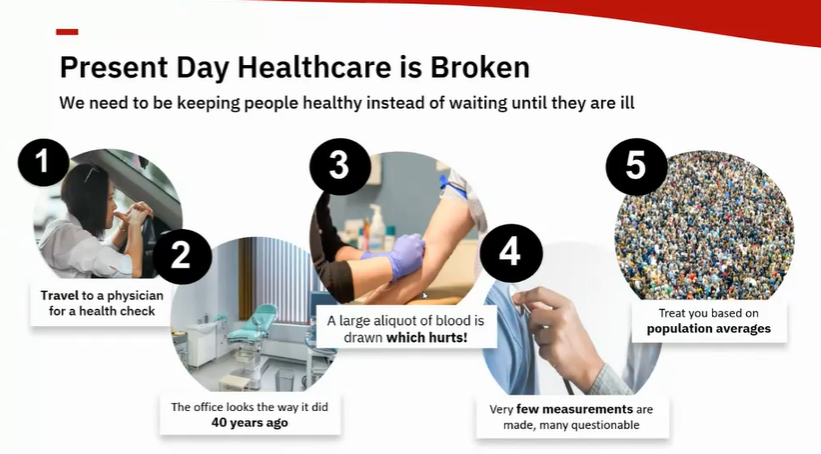 Present Day Healthcare is Broken

We need to be keeping people healthy instead of waiting until they are ill

1

Travel to a physician for a health check

2

The office looks the way it did 40 years ago

3

A large aliquot of blood is drawn which hurts!

4

Very few measurements are made, many questionable

5

Treat you based on population averages